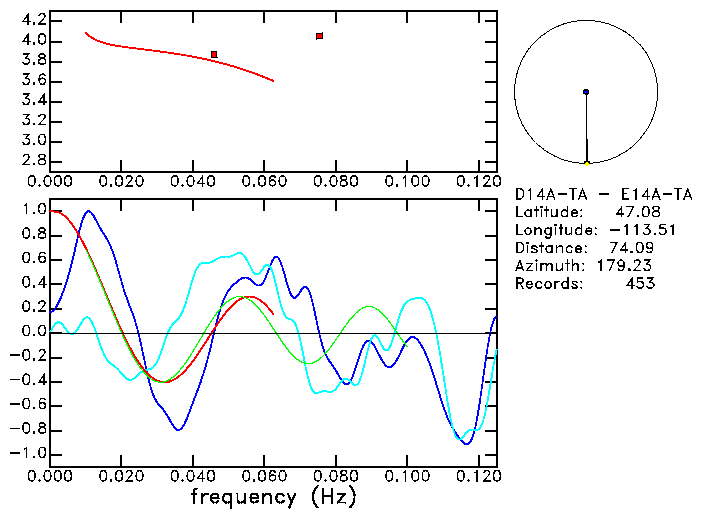 4.2
4.0
3.8
3.6
3.4
3.2
3.0
2.8
0.000 0.020 0.040 0.060 0.080 0.100 0.120

D14A-TA - E14A-TA
Latitude: 47.08
Longitude: -113.51
Distance: 74.09
Azimuth: 179.23
Records: 453

1.0
0.8
0.6
0.4
0.2
0.0
-0.2
-0.4
-0.6
-0.8
-1.0
0.000 0.020 0.040 0.060 0.080 0.100 0.120
frequency (Hz)